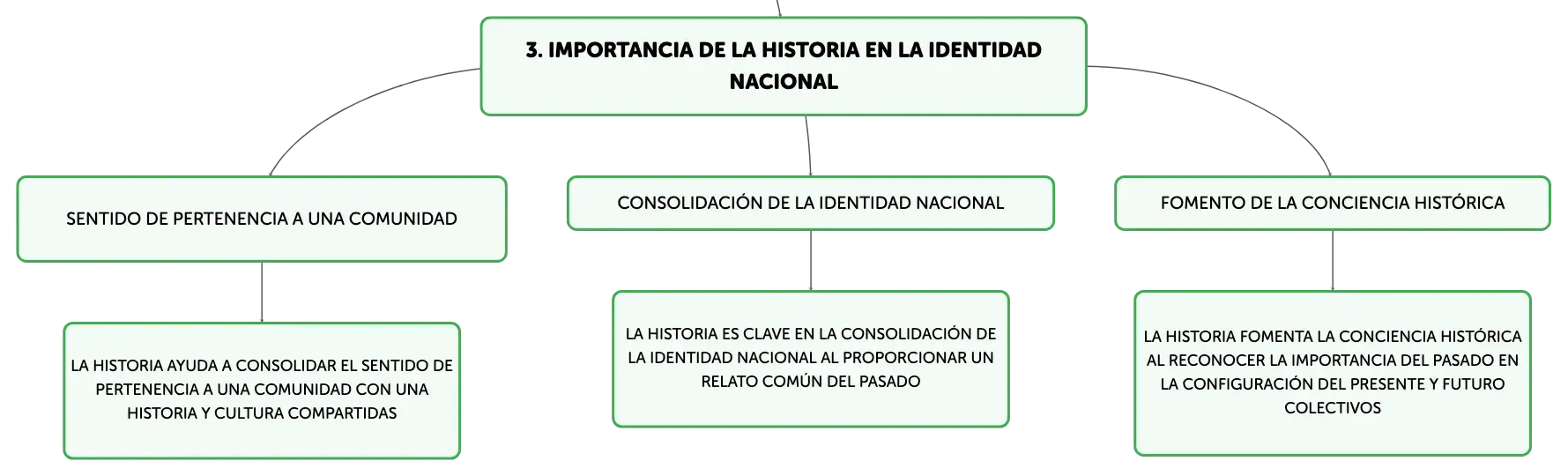 3. IMPORTANCIA DE LA HISTORIA EN LA IDENTIDAD NACIONAL

SENTIDO DE PERTENENCIA A UNA COMUNIDAD

LA HISTORIA AYUDA A CONSOLIDAR EL SENTIDO DE PERTENENCIA A UNA COMUNIDAD CON UNA HISTORIA Y CULTURA COMPARTIDAS

CONSOLIDACIÓN DE LA IDENTIDAD NACIONAL

LA HISTORIA ES CLAVE EN LA CONSOLIDACIÓN DE LA IDENTIDAD NACIONAL AL PROPORCIONAR UN RELATO COMÚN DEL PASADO

FOMENTO DE LA CONCIENCIA HISTÓRICA

LA HISTORIA FOMENTA LA CONCIENCIA HISTÓRICA AL RECONOCER LA IMPORTANCIA DEL PASADO EN LA CONFIGURACIÓN DEL PRESENTE Y FUTURO COLECTIVOS